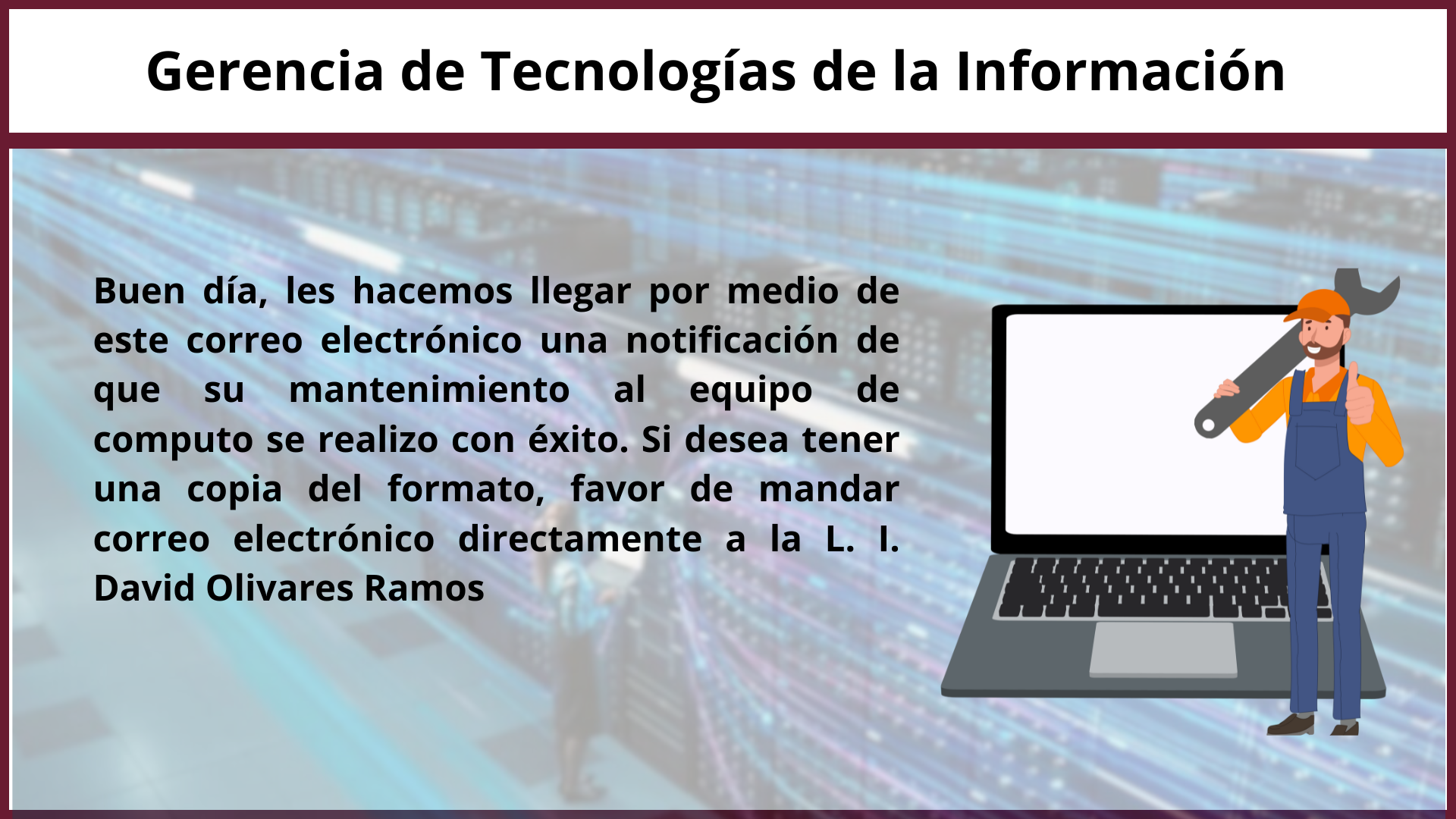 Gerencia de Tecnologías de la Información

Buen día, les hacemos llegar por medio de este correo electrónico una notificación de que su mantenimiento al equipo de computo se realizo con éxito. Si desea tener una copia del formato, favor de mandar correo electrónico directamente a la L. I. David Olivares Ramos